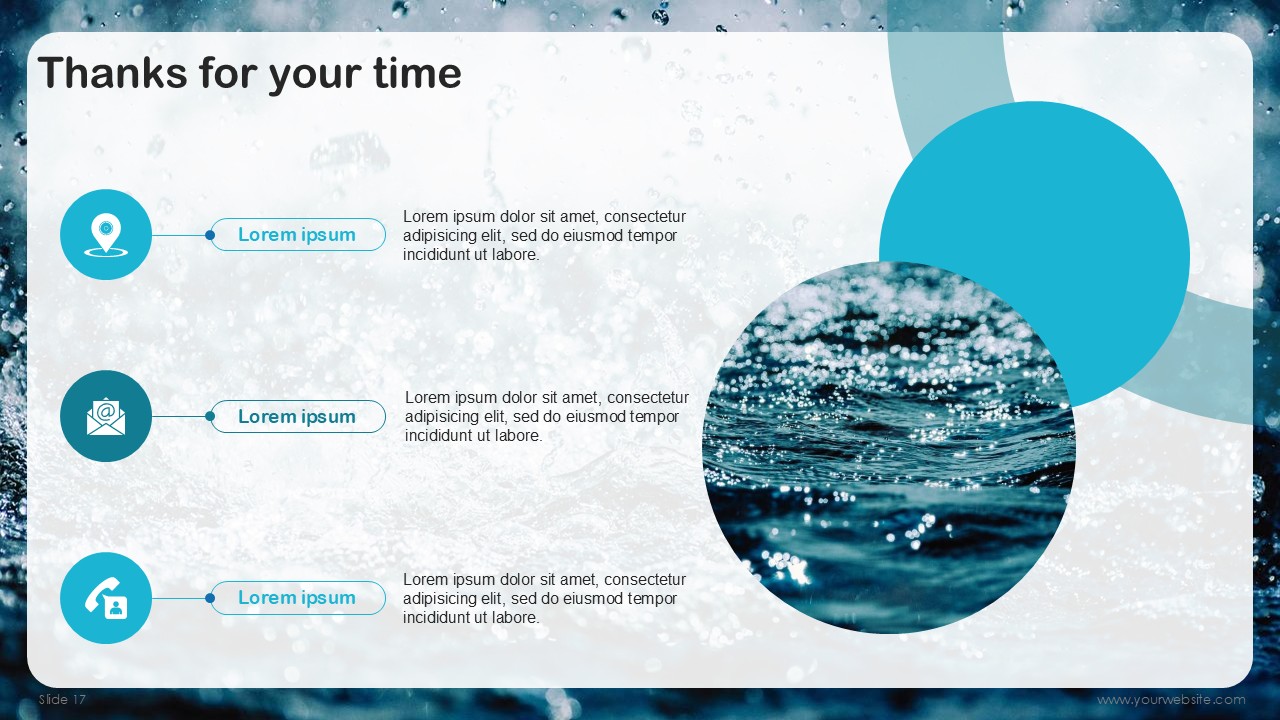 Thanks for your time

Lorem ipsum

Lorem ipsum dolor sit amet, consectetur adipisicing elit, sed do eiusmod tempor incididunt ut labore.

Lorem ipsum

Lorem ipsum dolor sit amet, consectetur adipisicing elit, sed do eiusmod tempor incididunt ut labore.

Lorem ipsum

Lorem ipsum dolor sit amet, consectetur adipisicing elit, sed do eiusmod tempor incididunt ut labore.

Slide 17

www.yourwebsite.com